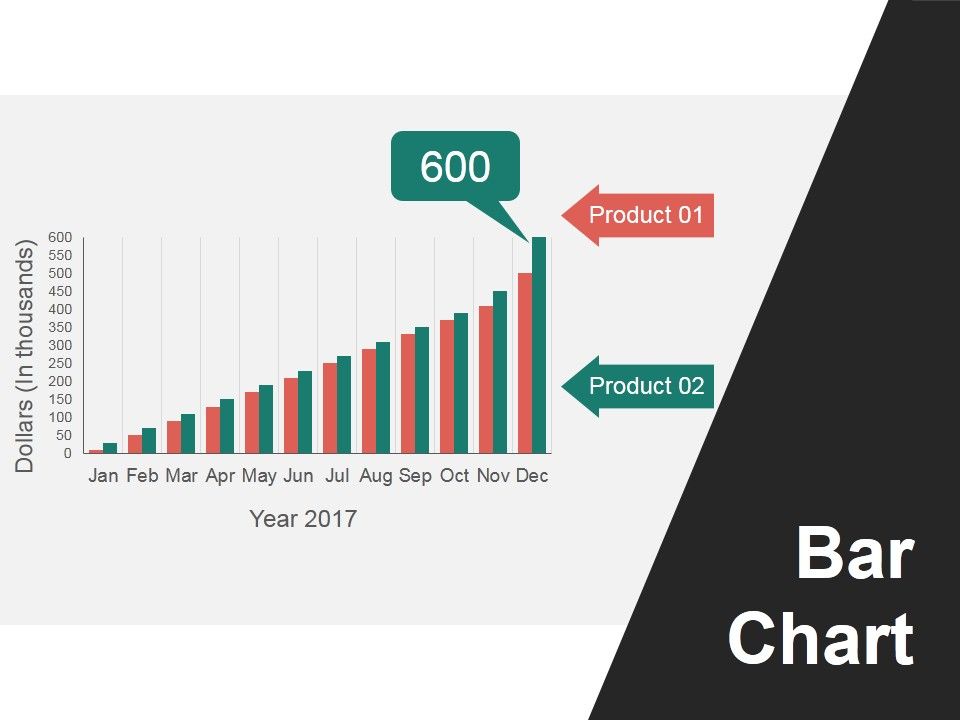 600

Product 01

Product 02

Dollars (In thousands)

600
550
500
450
400
350
300
250
200
150
100
50
0

Jan Feb Mar Apr May Jun Jul Aug Sep Oct Nov Dec

Year 2017

Bar Chart